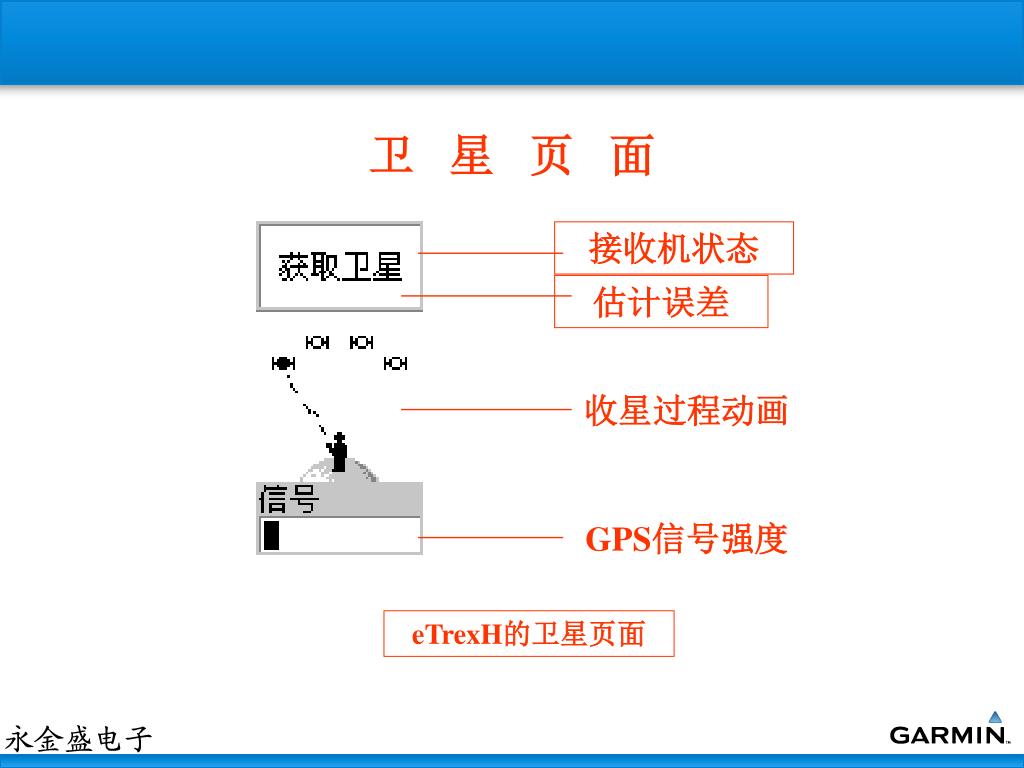 卫 星 页 面

获取卫星

接收机状态

估计误差

收星过程动画

信号

GPS信号强度

eTrexH的卫星页面

永金盛电子

GARMIN.